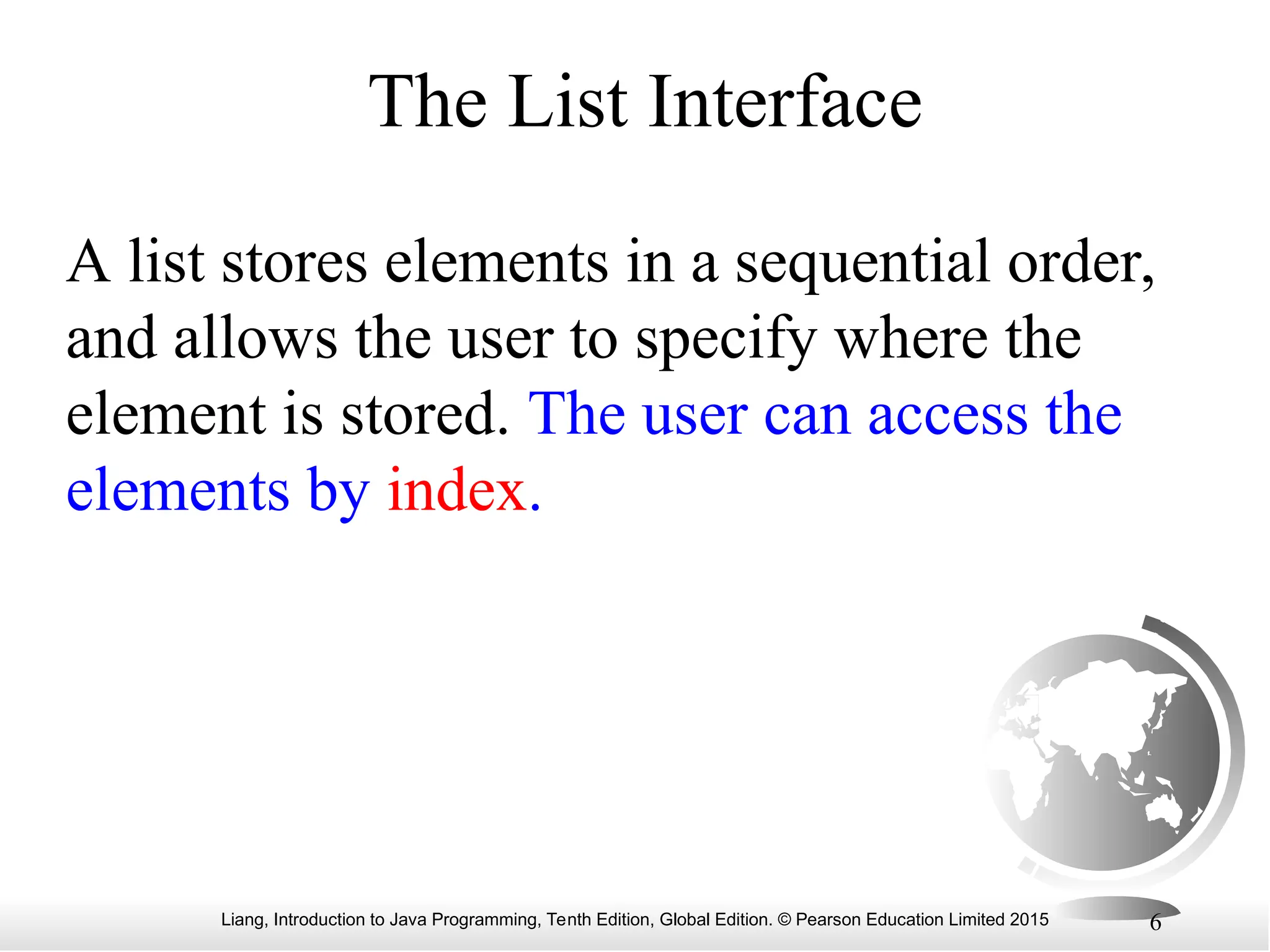 The List Interface

A list stores elements in a sequential order, and allows the user to specify where the element is stored. The user can access the elements by index.

Liang, Introduction to Java Programming, Tenth Edition, Global Edition. © Pearson Education Limited 2015

6